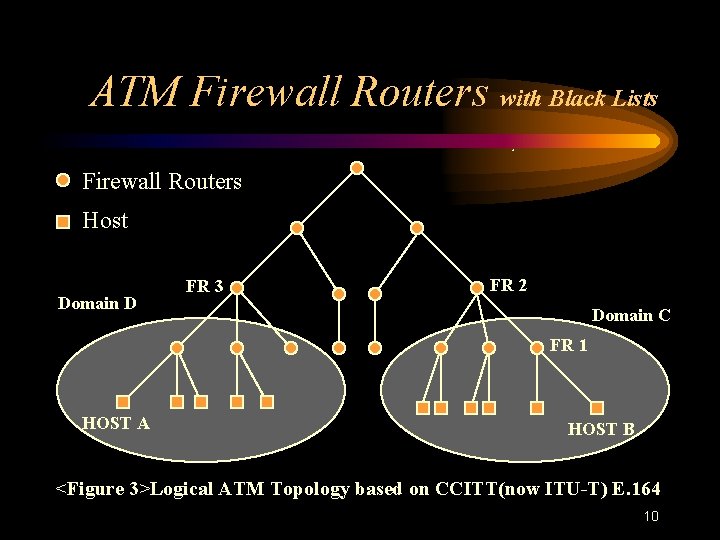 ATM Firewall Routers with Black Lists

Firewall Routers

Host

FR 3

FR 2

Domain D

Domain C

FR 1

HOST A

HOST B

<Figure 3>Logical ATM Topology based on CCITT(now ITU-T) E.164

10